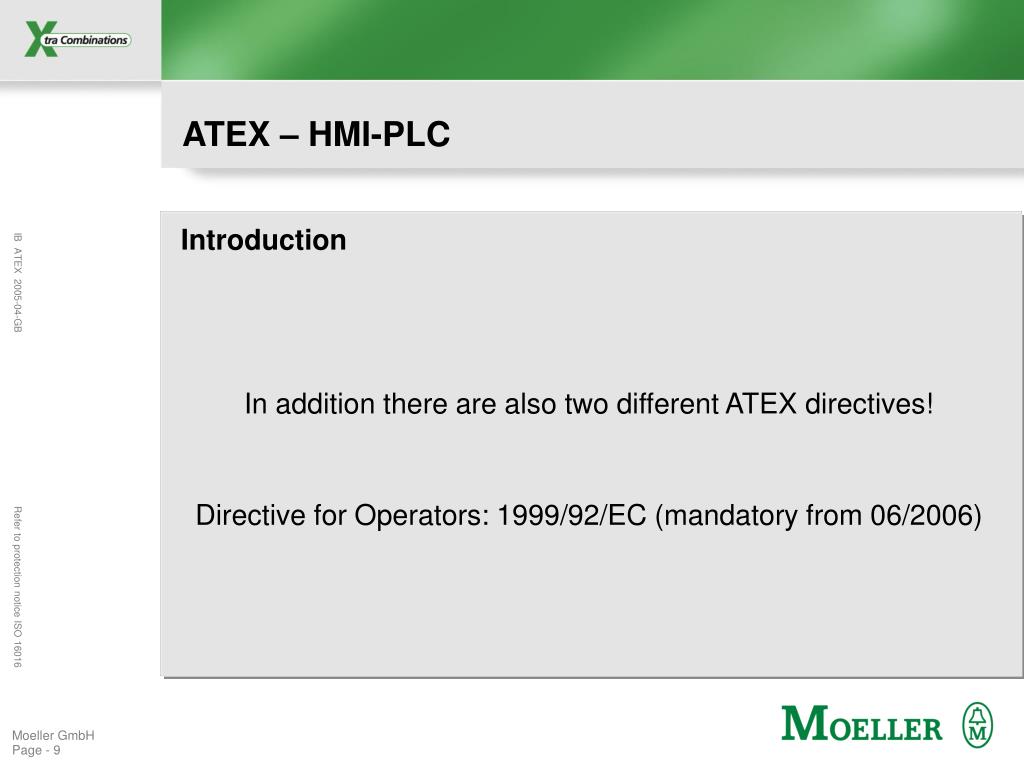 Xtra Combinations

ATEX – HMI-PLC

IB ATEX 2005-04-GB

Refer to protection notice ISO 16016

Introduction

In addition there are also two different ATEX directives!

Directive for Operators: 1999/92/EC (mandatory from 06/2006)

Moeller GmbH
Page - 9

MOELLER